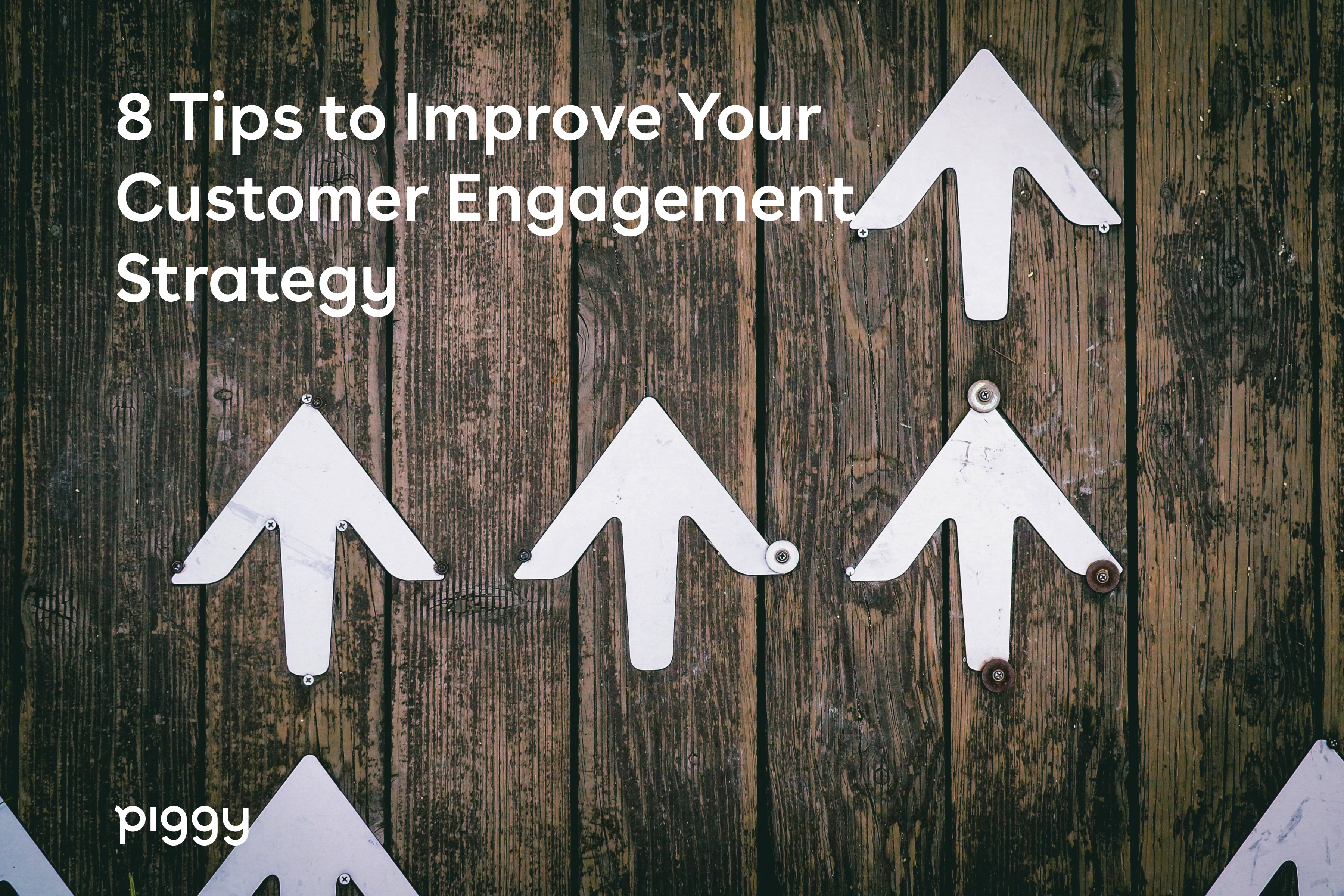 8 Tips to Improve Your Customer Engagement Strategy

piggy